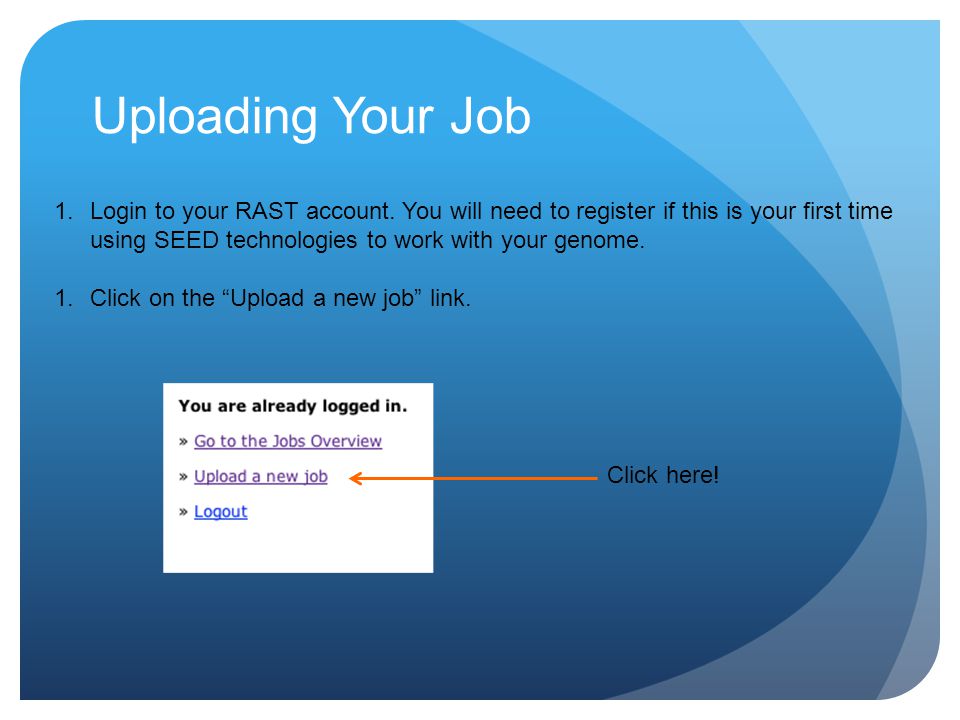 Uploading Your Job

1. Login to your RAST account. You will need to register if this is your first time using SEED technologies to work with your genome.

1. Click on the “Upload a new job” link.

You are already logged in.

» Go to the Jobs Overview

» Upload a new job

» Logout

Click here!